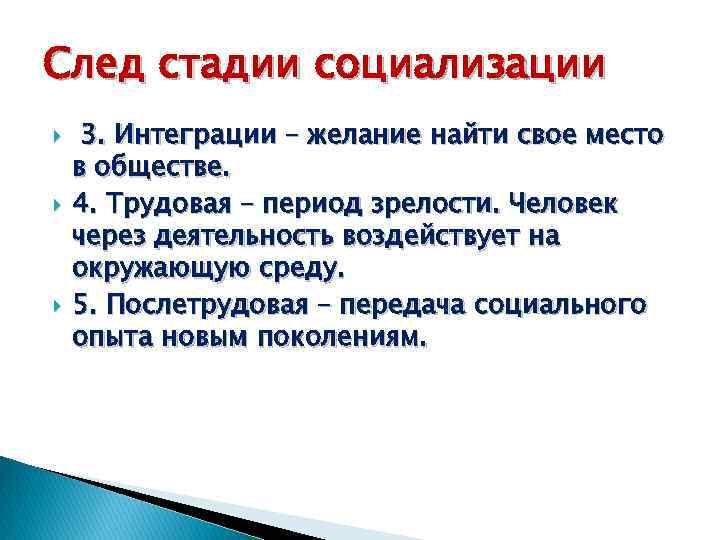 След стадии социализации

3. Интеграции – желание найти свое место в обществе.

4. Трудовая – период зрелости. Человек через деятельность воздействует на окружающую среду.

5. Послетрудовая – передача социального опыта новым поколениям.